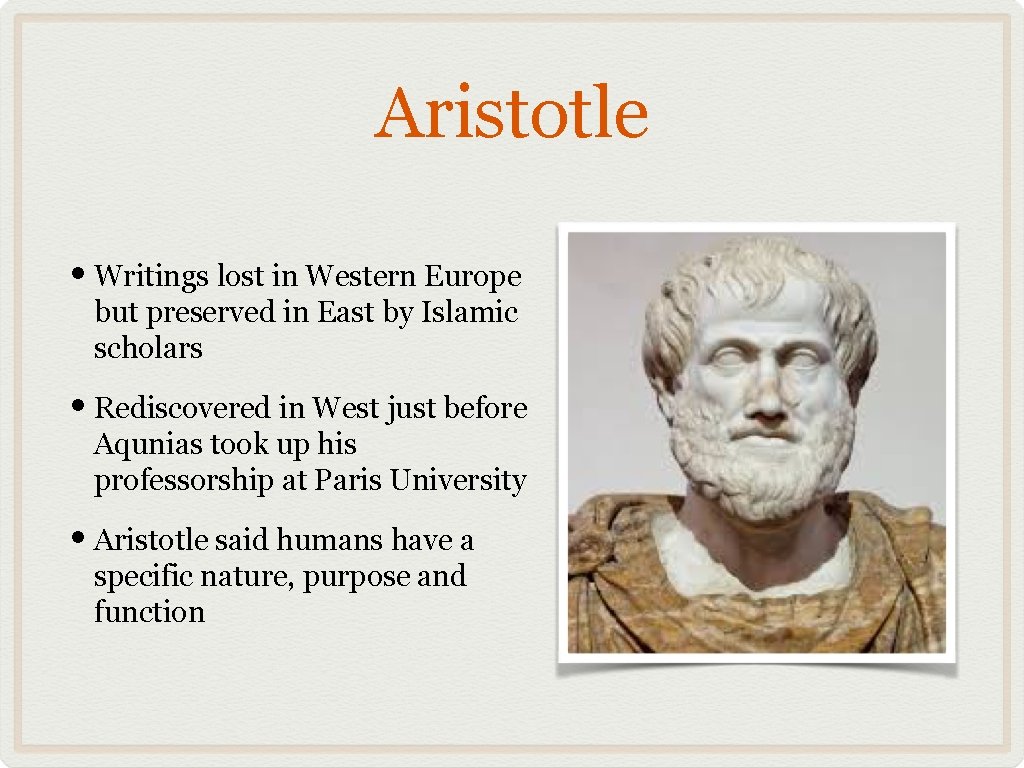 Aristotle

• Writings lost in Western Europe but preserved in East by Islamic scholars

• Rediscovered in West just before Aqunias took up his professorship at Paris University

• Aristotle said humans have a specific nature, purpose and function